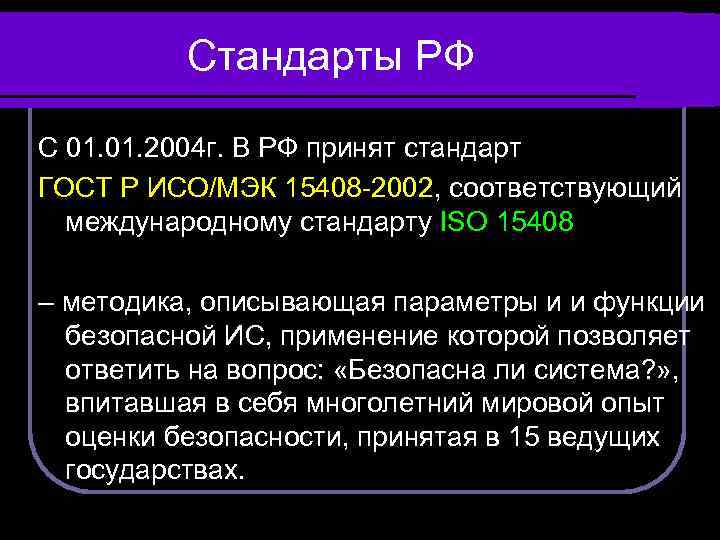 Стандарты РФ

С 01.01.2004г. В РФ принят стандарт ГОСТ Р ИСО/МЭК 15408-2002, соответствующий международному стандарту ISO 15408

– методика, описывающая параметры и и функции безопасной ИС, применение которой позволяет ответить на вопрос: «Безопасна ли система?», впитавшая в себя многолетний мировой опыт оценки безопасности, принятая в 15 ведущих государствах.